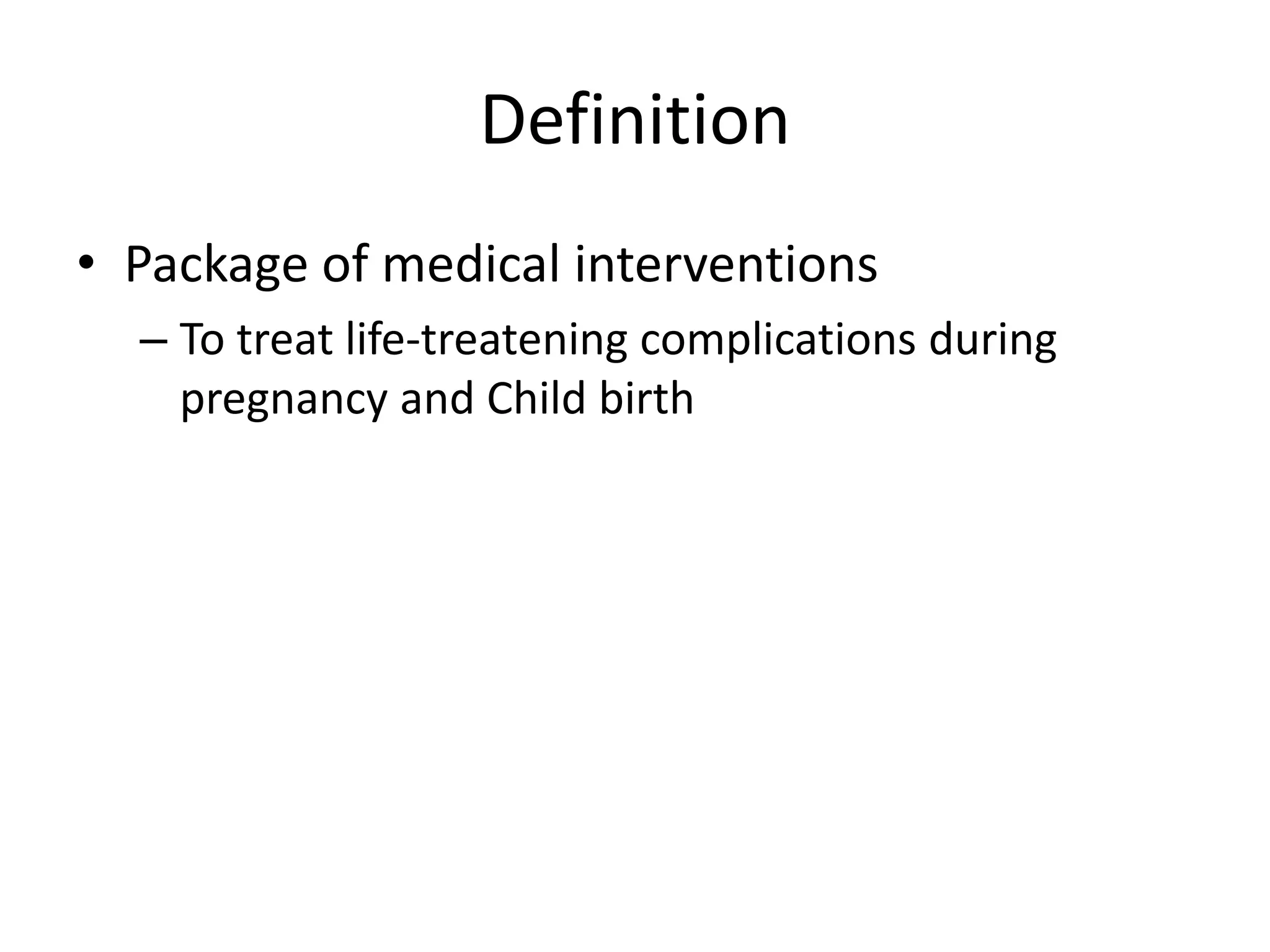 Definition

• Package of medical interventions

– To treat life-treatening complications during pregnancy and Child birth